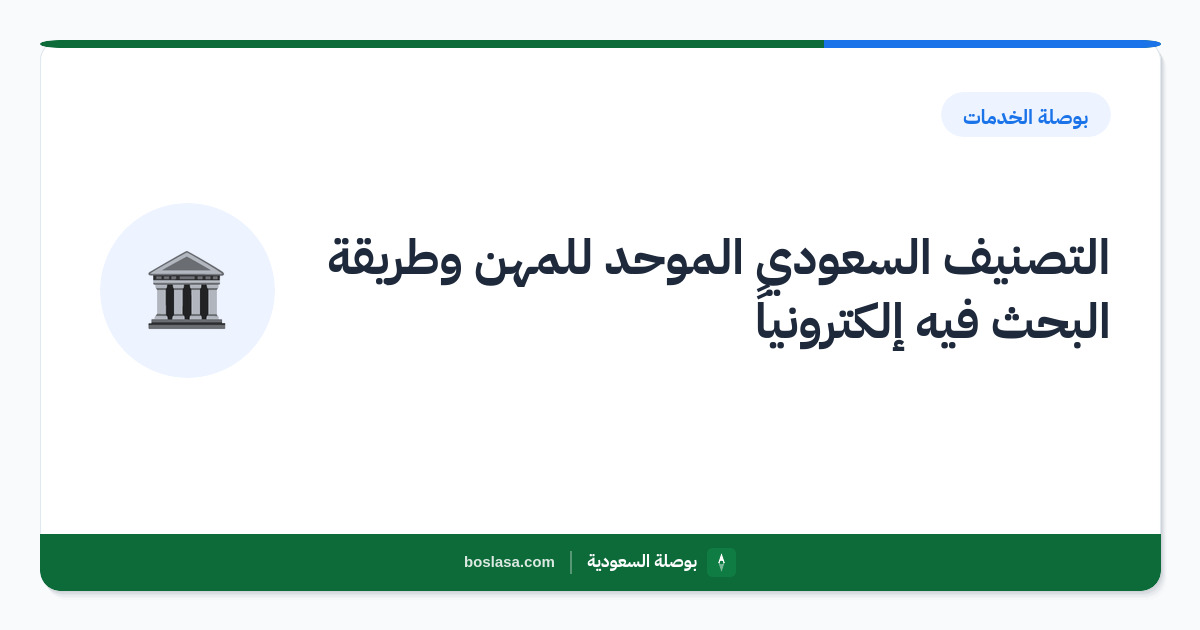 بوصلة الخدمات

التصنيف السعودي الموحد للمهن وطريقة البحث فيه إلكترونياً

بوصلة السعودية | boslasa.com